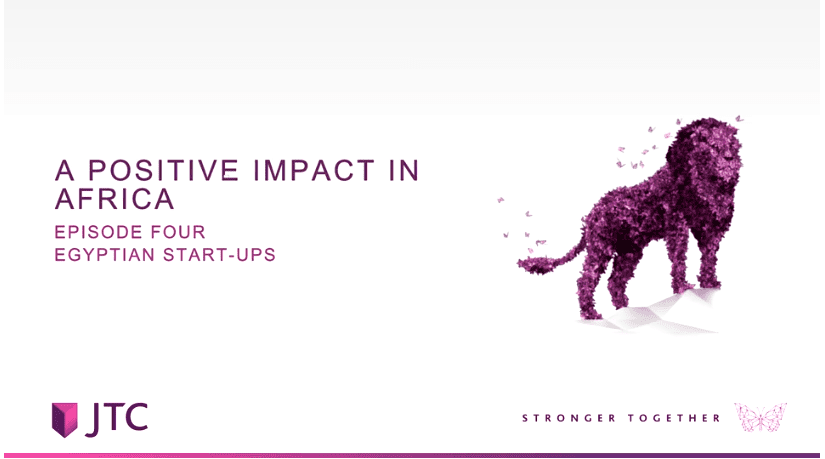 A POSITIVE IMPACT IN AFRICA

EPISODE FOUR
EGYPTIAN START-UPS

JTC

STRONGER TOGETHER